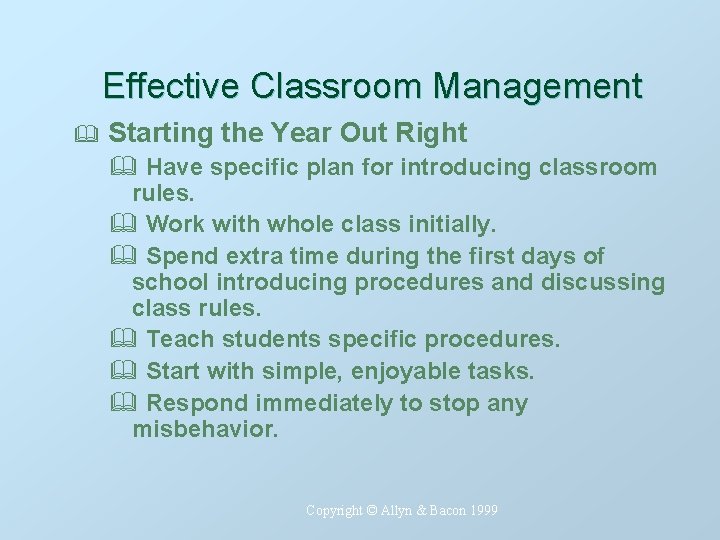 Effective Classroom Management

Starting the Year Out Right

Have specific plan for introducing classroom rules.

Work with whole class initially.

Spend extra time during the first days of school introducing procedures and discussing class rules.

Teach students specific procedures.

Start with simple, enjoyable tasks.

Respond immediately to stop any misbehavior.

Copyright © Allyn & Bacon 1999